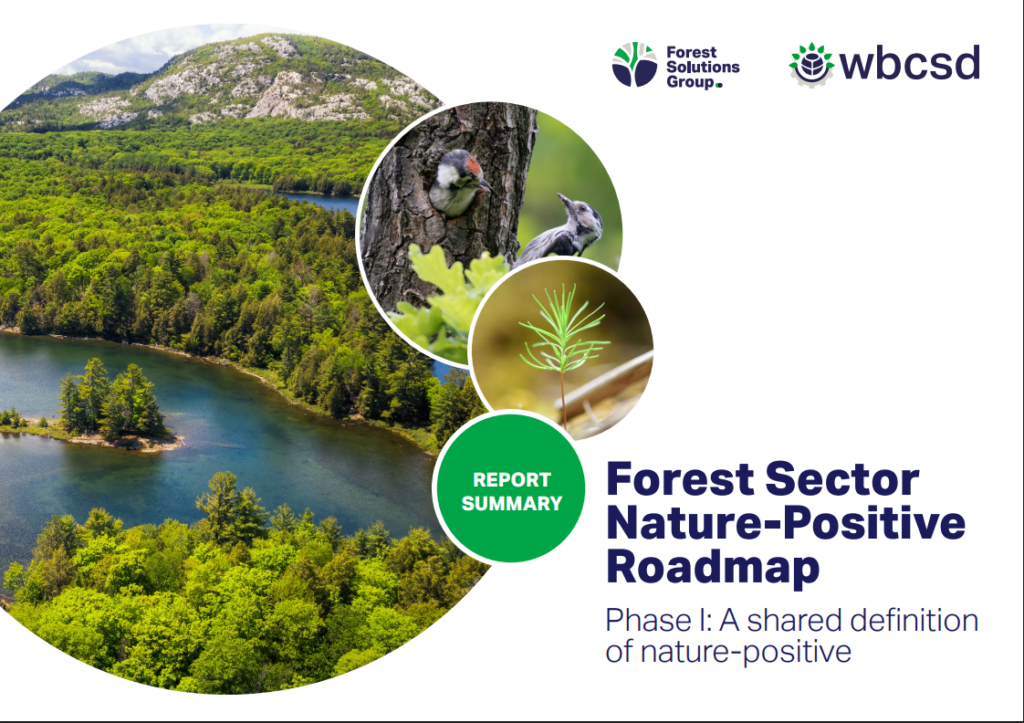 Forest Solutions Group.

wbcsd

REPORT SUMMARY

Forest Sector Nature-Positive Roadmap

Phase I: A shared definition of nature-positive